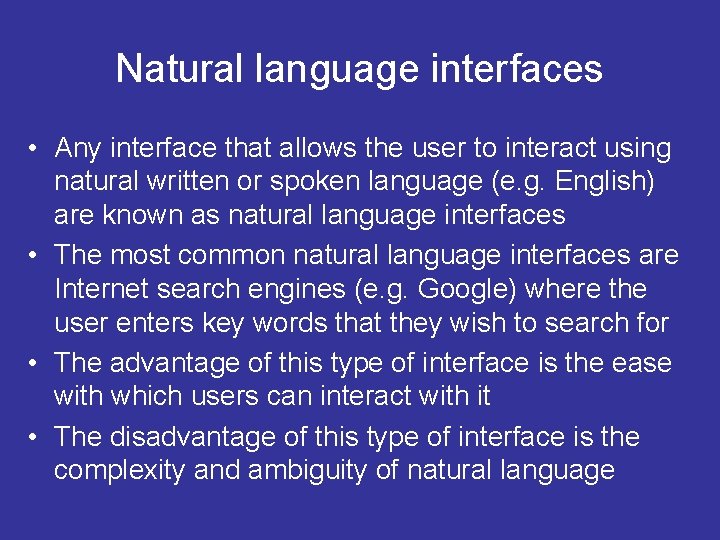 Natural language interfaces

• Any interface that allows the user to interact using natural written or spoken language (e.g. English) are known as natural language interfaces

• The most common natural language interfaces are Internet search engines (e.g. Google) where the user enters key words that they wish to search for

• The advantage of this type of interface is the ease with which users can interact with it

• The disadvantage of this type of interface is the complexity and ambiguity of natural language